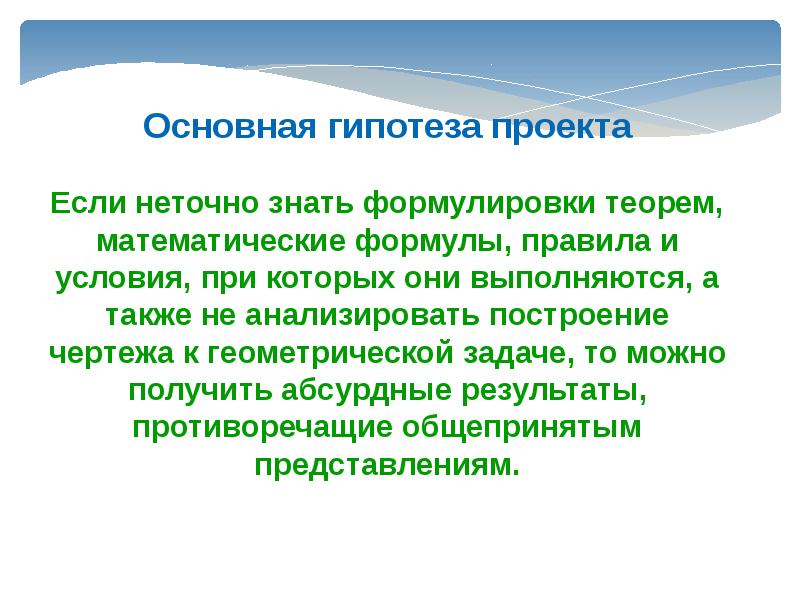 Основная гипотеза проекта

Если неточно знать формулировки теорем, математические формулы, правила и условия, при которых они выполняются, а также не анализировать построение чертежа к геометрической задаче, то можно получить абсурдные результаты, противоречащие общепринятым представлениям.